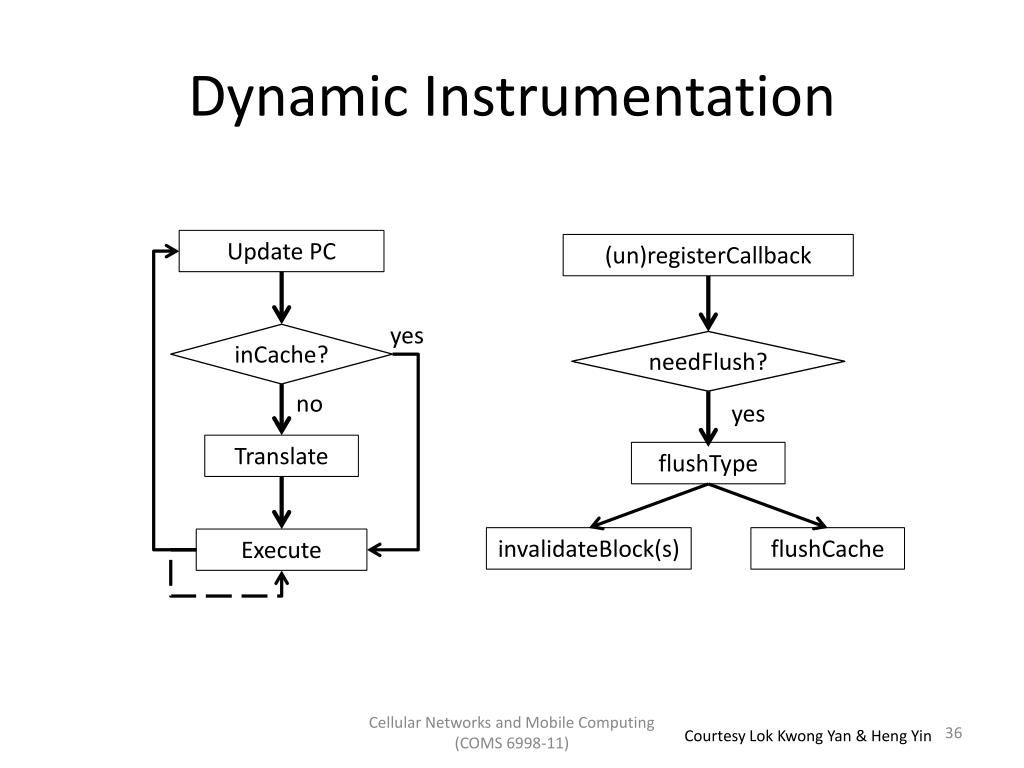 Dynamic Instrumentation

Update PC

inCache?

yes

no

Translate

Execute

(un)registerCallback

needFlush?

yes

flushType

invalidateBlock(s)

flushCache

Cellular Networks and Mobile Computing (COMS 6998-11)

Courtesy Lok Kwong Yan & Heng Yin

36